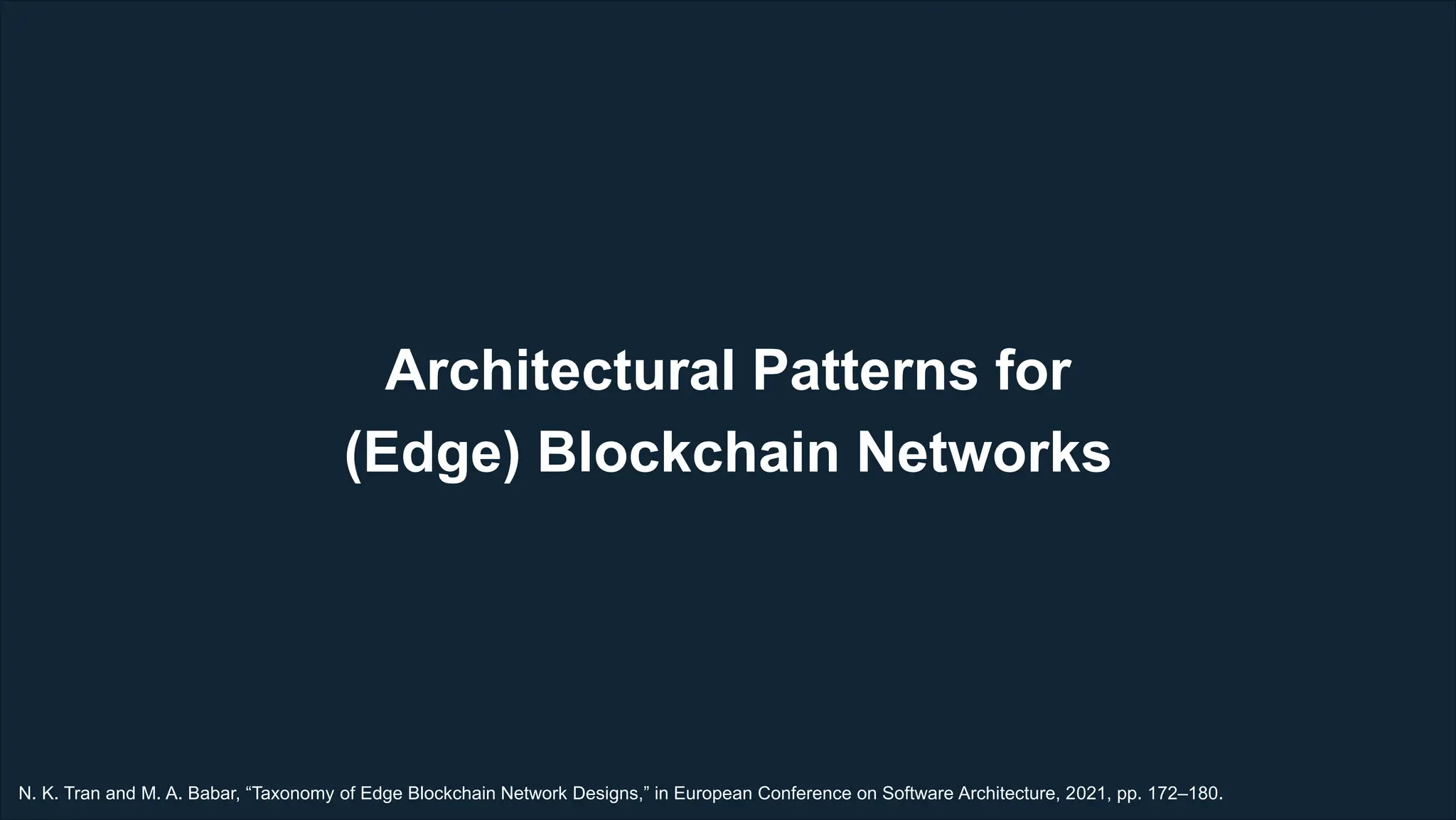 Architectural Patterns for
(Edge) Blockchain Networks

N. K. Tran and M. A. Babar, “Taxonomy of Edge Blockchain Network Designs,” in European Conference on Software Architecture, 2021, pp. 172–180.